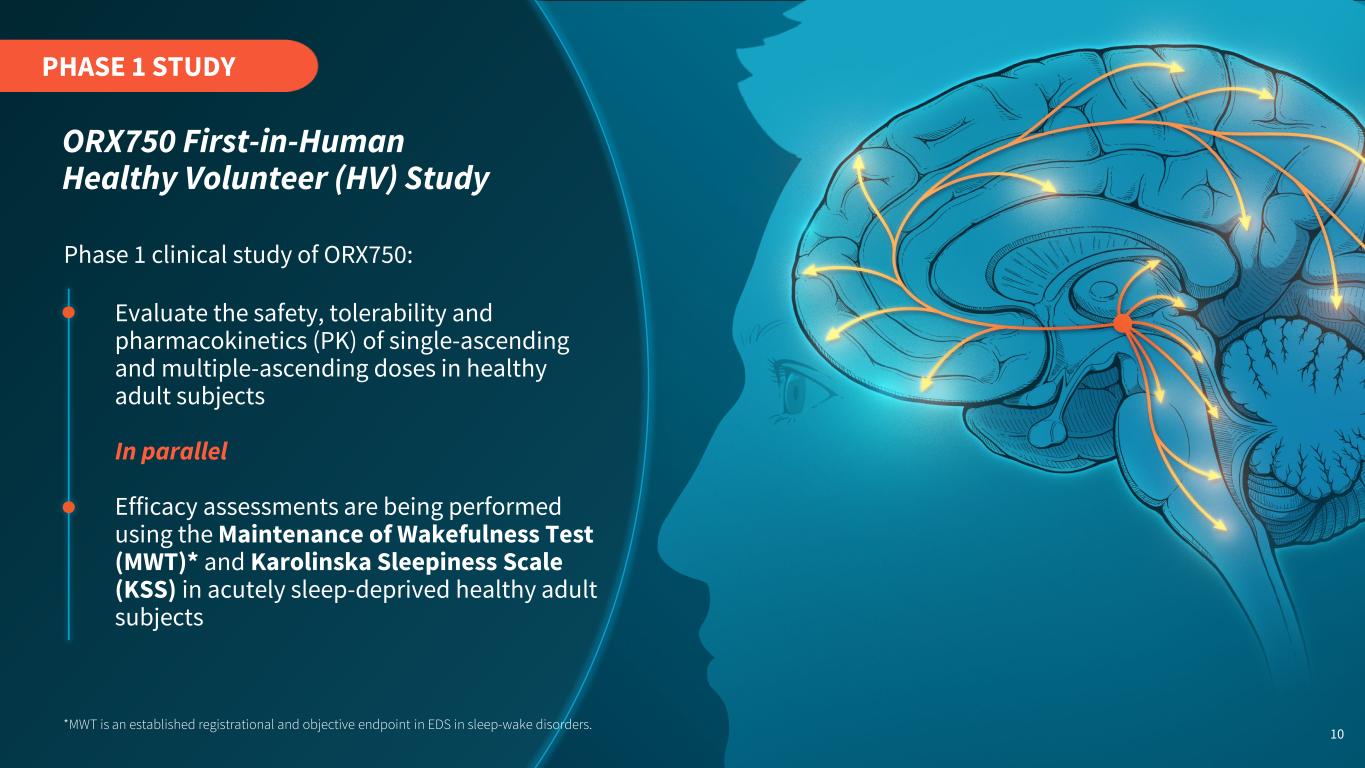 PHASE 1 STUDY

ORX750 First-in-Human Healthy Volunteer (HV) Study

Phase 1 clinical study of ORX750:

Evaluate the safety, tolerability and pharmacokinetics (PK) of single-ascending and multiple-ascending doses in healthy adult subjects

In parallel

Efficacy assessments are being performed using the Maintenance of Wakefulness Test (MWT)* and Karolinska Sleepiness Scale (KSS) in acutely sleep-deprived healthy adult subjects

*MWT is an established registrational and objective endpoint in EDS in sleep-wake disorders.

10